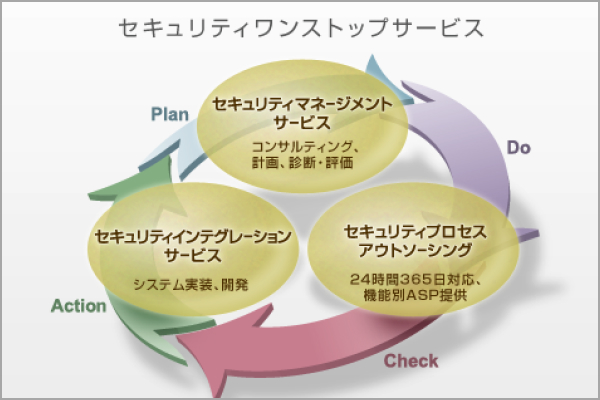 セキュリティワンストップサービス

Plan

セキュリティマネージメントサービス

コンサルティング、計画、診断・評価

Do

セキュリティインテグレーションサービス

システム実装、開発

セキュリティプロセスアウトソーシング

24時間365日対応、機能別ASP提供

Action

Check